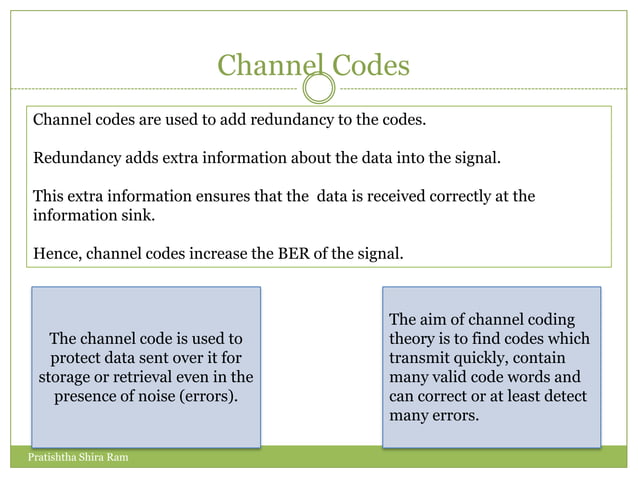 Channel Codes

Channel codes are used to add redundancy to the codes.

Redundancy adds extra information about the data into the signal.

This extra information ensures that the data is received correctly at the information sink.

Hence, channel codes increase the BER of the signal.

The channel code is used to protect data sent over it for storage or retrieval even in the presence of noise (errors).

The aim of channel coding theory is to find codes which transmit quickly, contain many valid code words and can correct or at least detect many errors.

Pratishtha Shira Ram